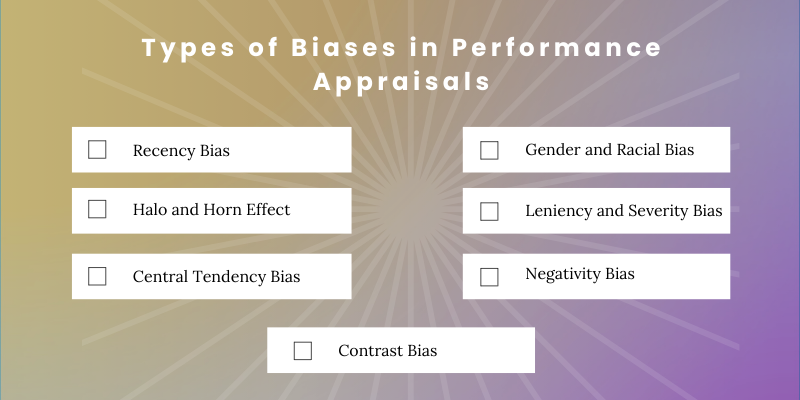 Types of Biases in Performance Appraisals

Recency Bias

Halo and Horn Effect

Central Tendency Bias

Gender and Racial Bias

Leniency and Severity Bias

Negativity Bias

Contrast Bias